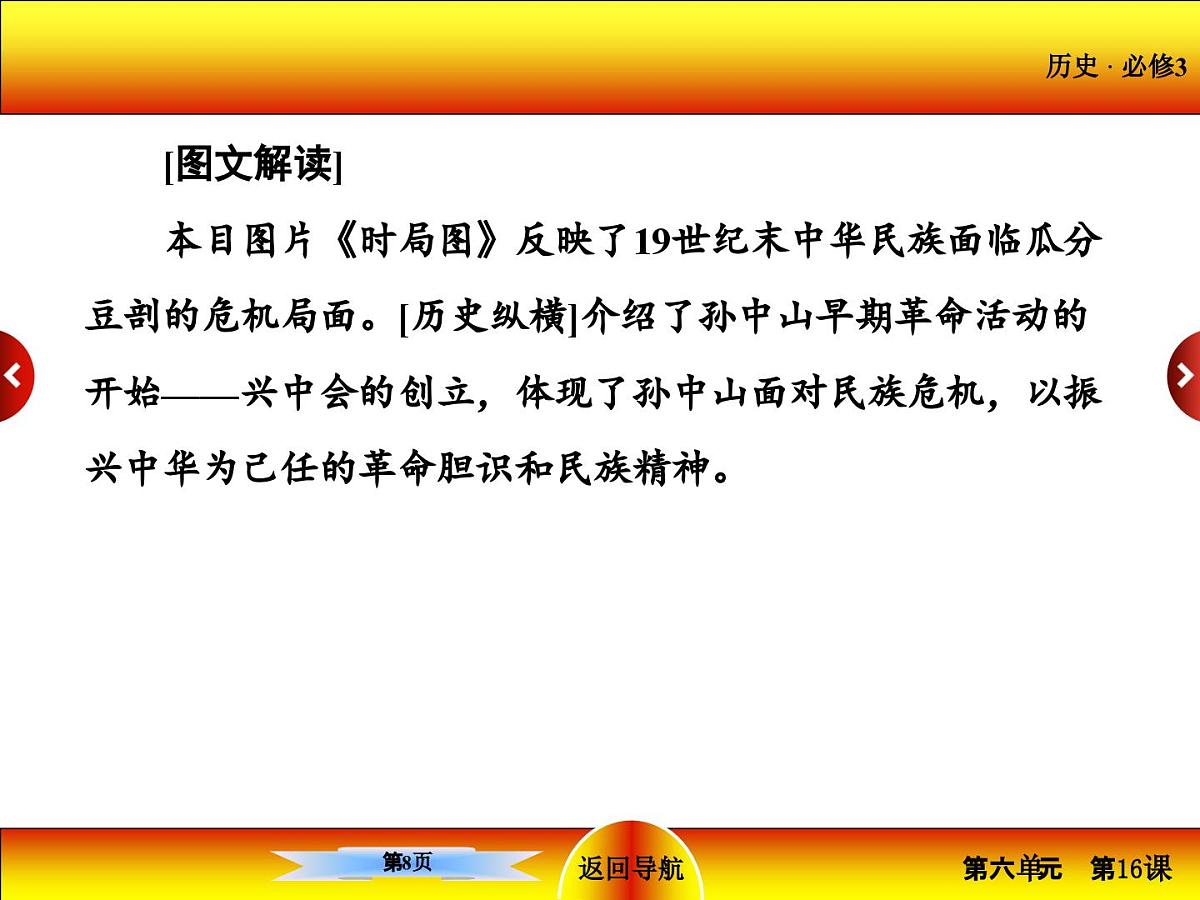 历史 · 必修3

[图文解读]

本目图片《时局图》反映了19世纪末中华民族面临瓜分豆剖的危机局面。[历史纵横]介绍了孙中山早期革命活动的开始——兴中会的创立，体现了孙中山面对民族危机，以振兴中华为己任的革命胆识和民族精神。

第8页

返回导航

第六单元　第16课